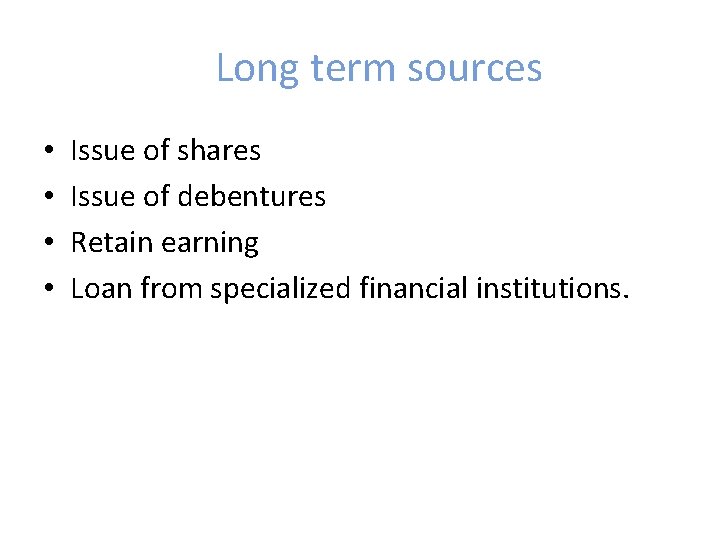 Long term sources

• Issue of shares
• Issue of debentures
• Retain earning
• Loan from specialized financial institutions.